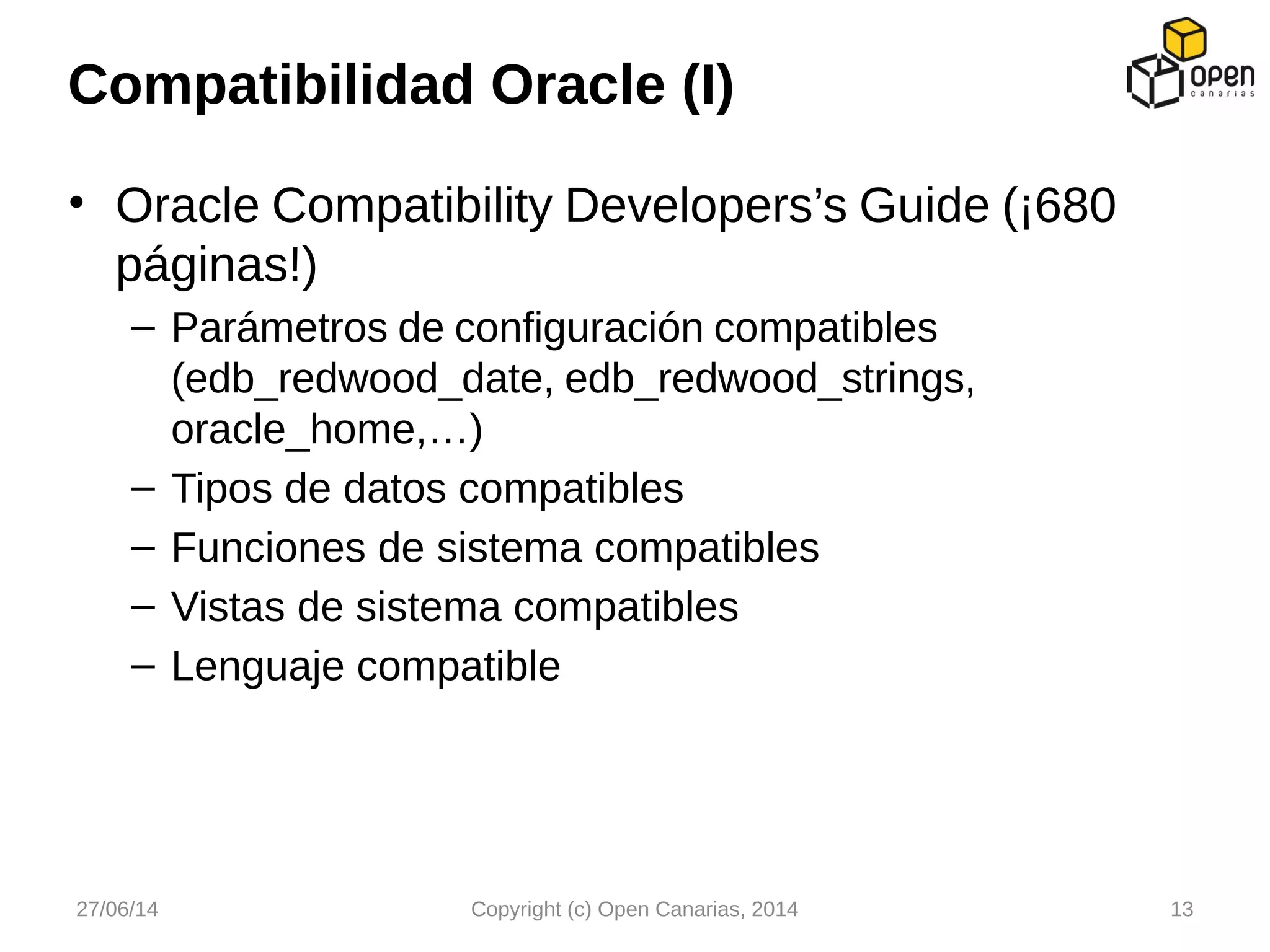 Compatibilidad Oracle (I)

open canarias

• Oracle Compatibility Developers’s Guide (¡680 páginas!)
– Parámetros de configuración compatibles (edb_redwood_date, edb_redwood_strings, oracle_home,…)
– Tipos de datos compatibles
– Funciones de sistema compatibles
– Vistas de sistema compatibles
– Lenguaje compatible

27/06/14 Copyright (c) Open Canarias, 2014 13